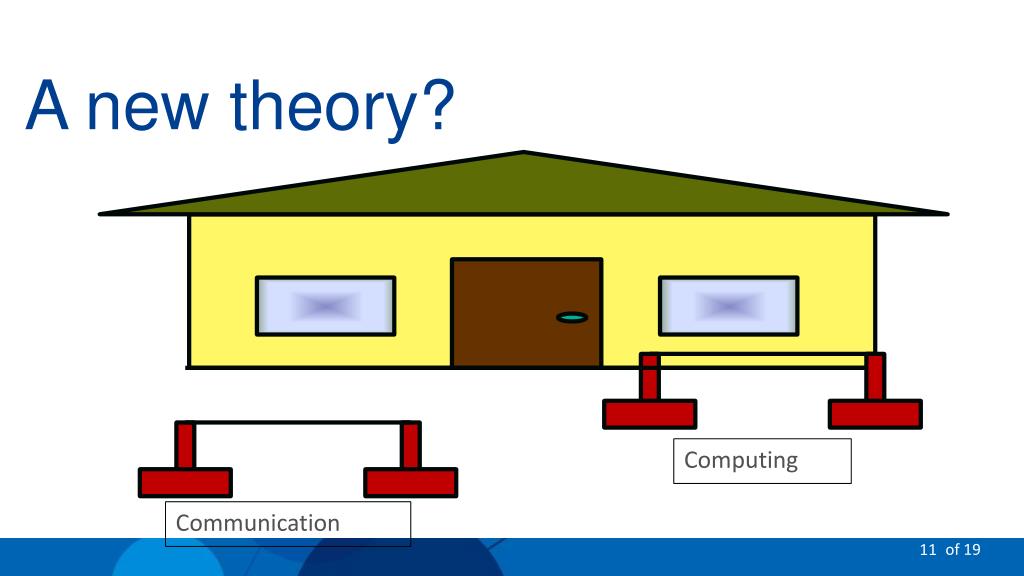 A new theory?

Computing

Communication

11 of 19